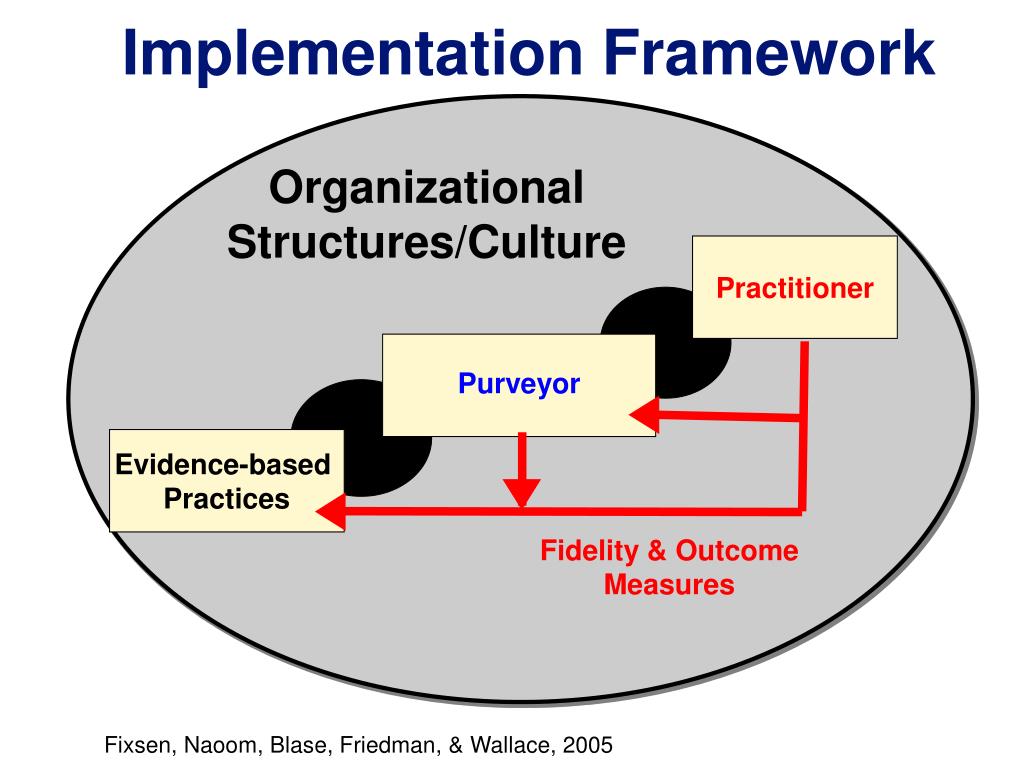 Implementation Framework

Organizational Structures/Culture

Practitioner

Purveyor

Evidence-based Practices

Fidelity & Outcome Measures

Fixsen, Naoom, Blase, Friedman, & Wallace, 2005